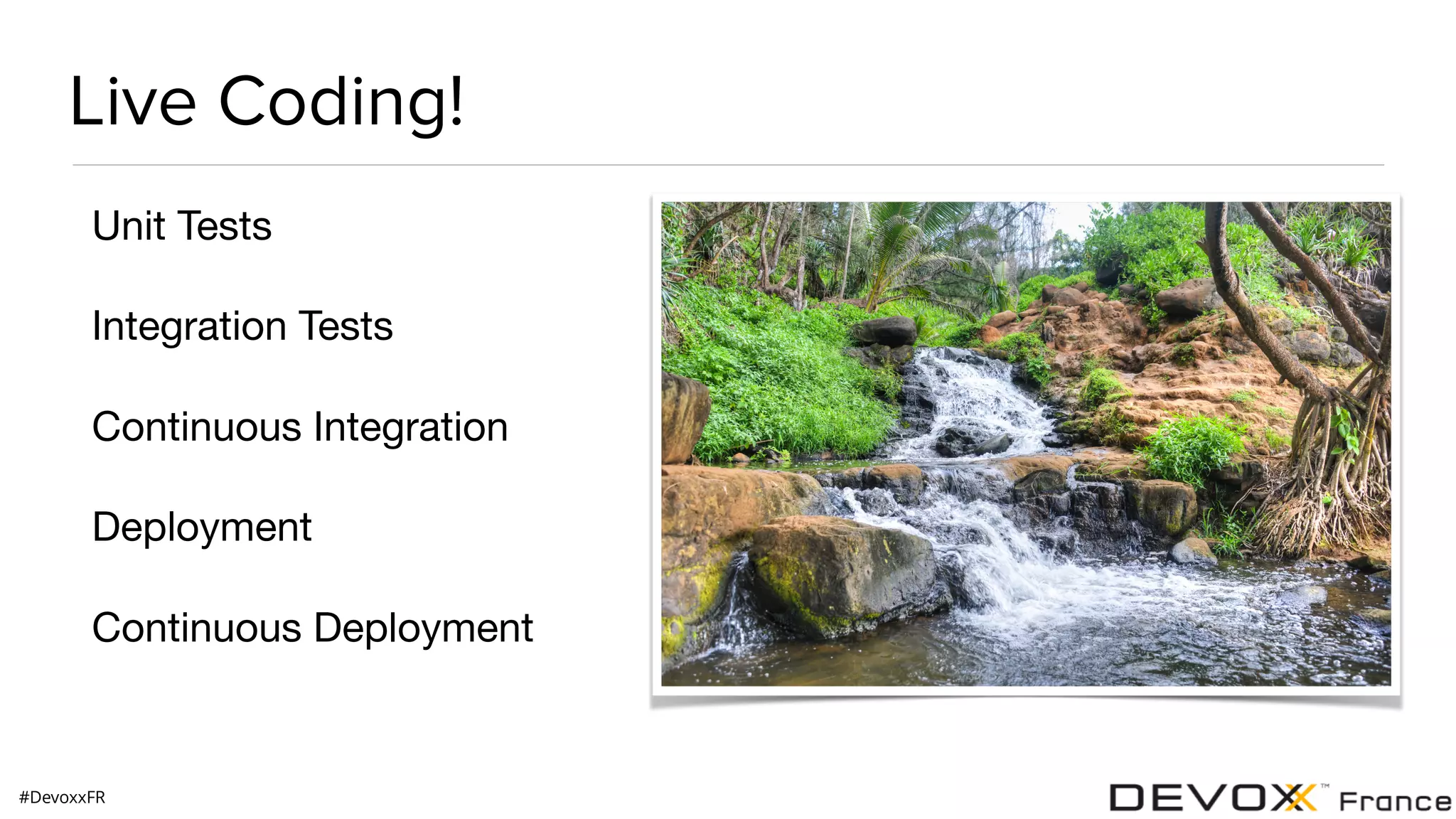 Live Coding!

Unit Tests

Integration Tests

Continuous Integration

Deployment

Continuous Deployment

#DevoxxFR

DEVOXX™ France